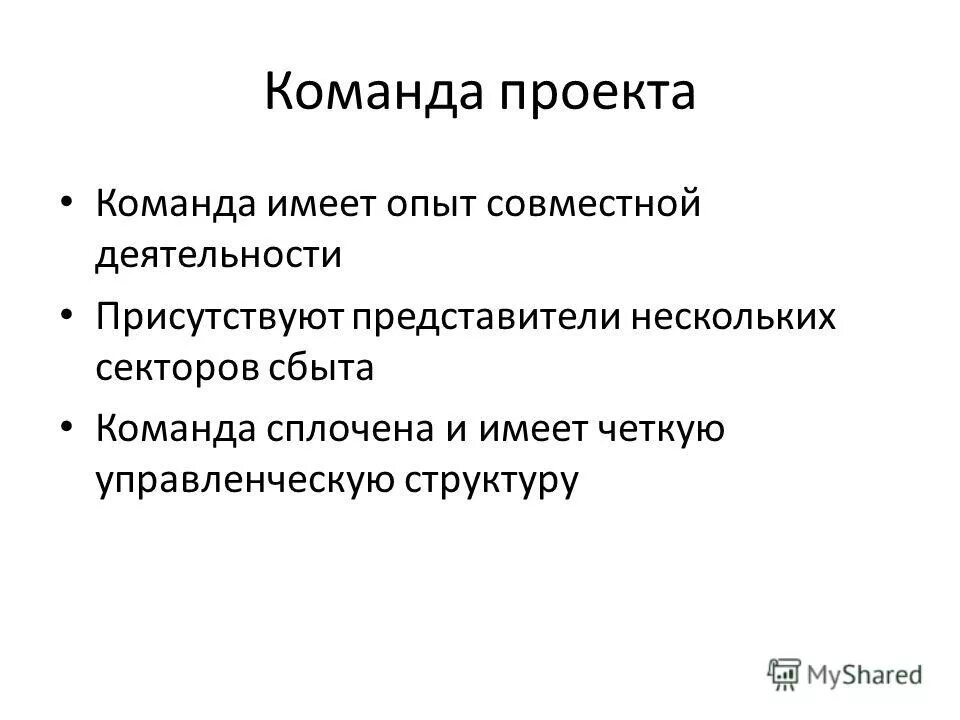 Команда проекта

• Команда имеет опыт совместной деятельности

• Присутствуют представители нескольких секторов сбыта

• Команда сплочена и имеет четкую управленческую структуру

MyShared